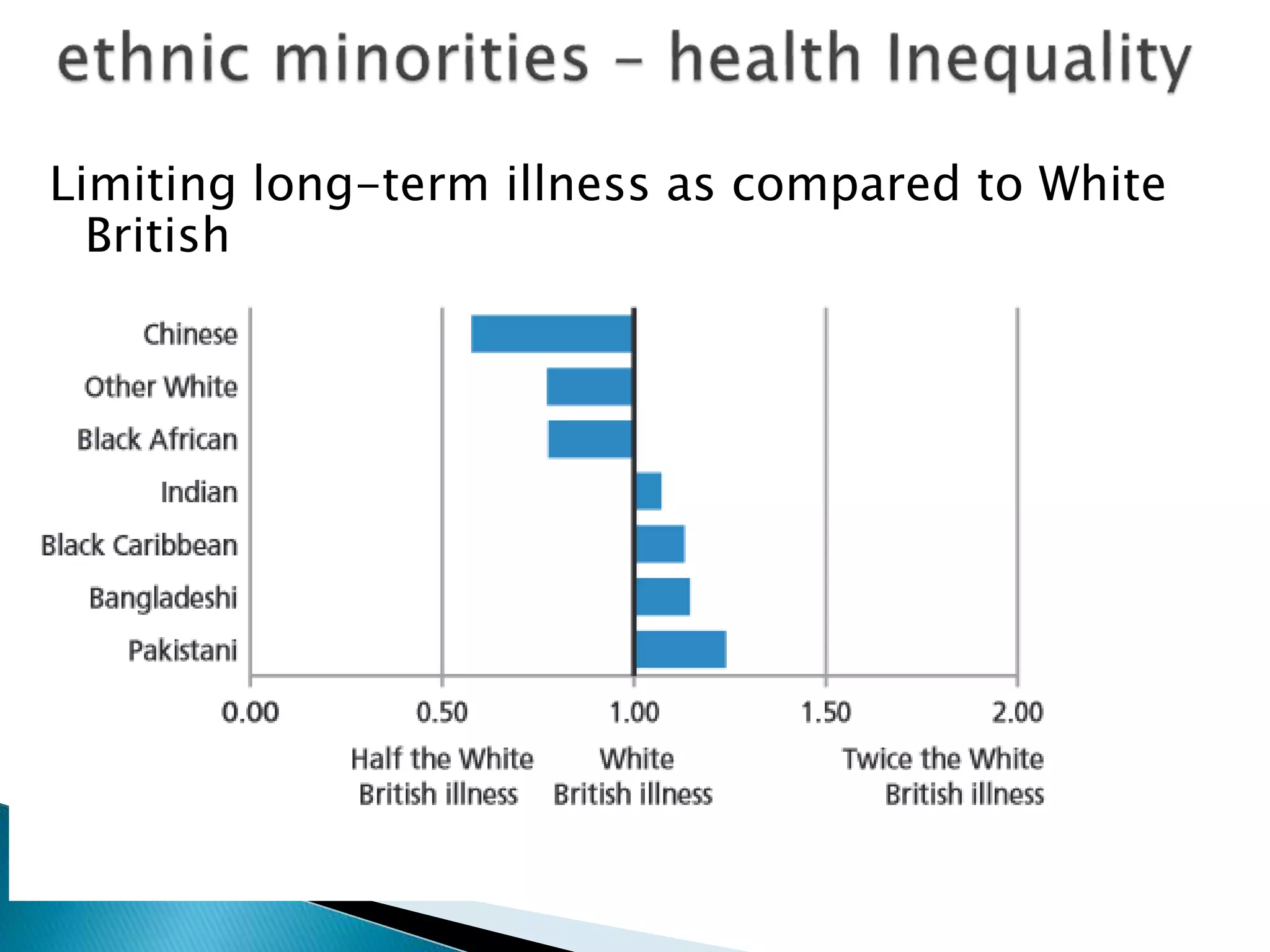 ethnic minorities – health Inequality

Limiting long-term illness as compared to White British

Chinese
Other White
Black African
Indian
Black Caribbean
Bangladeshi
Pakistani

0.00
0.50
1.00
1.50
2.00

Half the White British illness
White British illness
Twice the White British illness